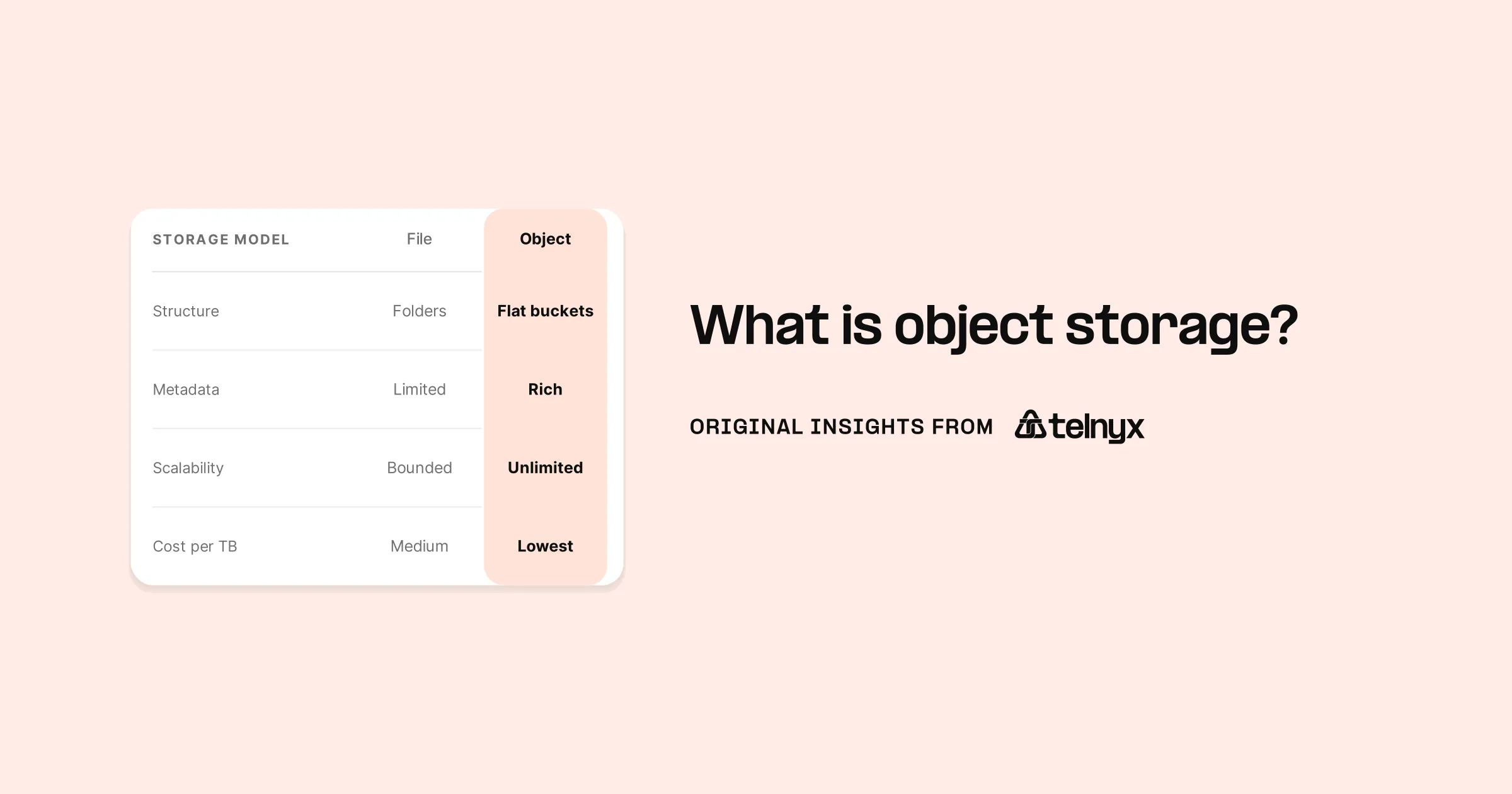 | STORAGE MODEL | File | Object |
|---|---|---|
| Structure | Folders | Flat buckets |
| Metadata | Limited | Rich |
| Scalability | Bounded | Unlimited |
| Cost per TB | Medium | Lowest |

What is object storage?

ORIGINAL INSIGHTS FROM telnyx